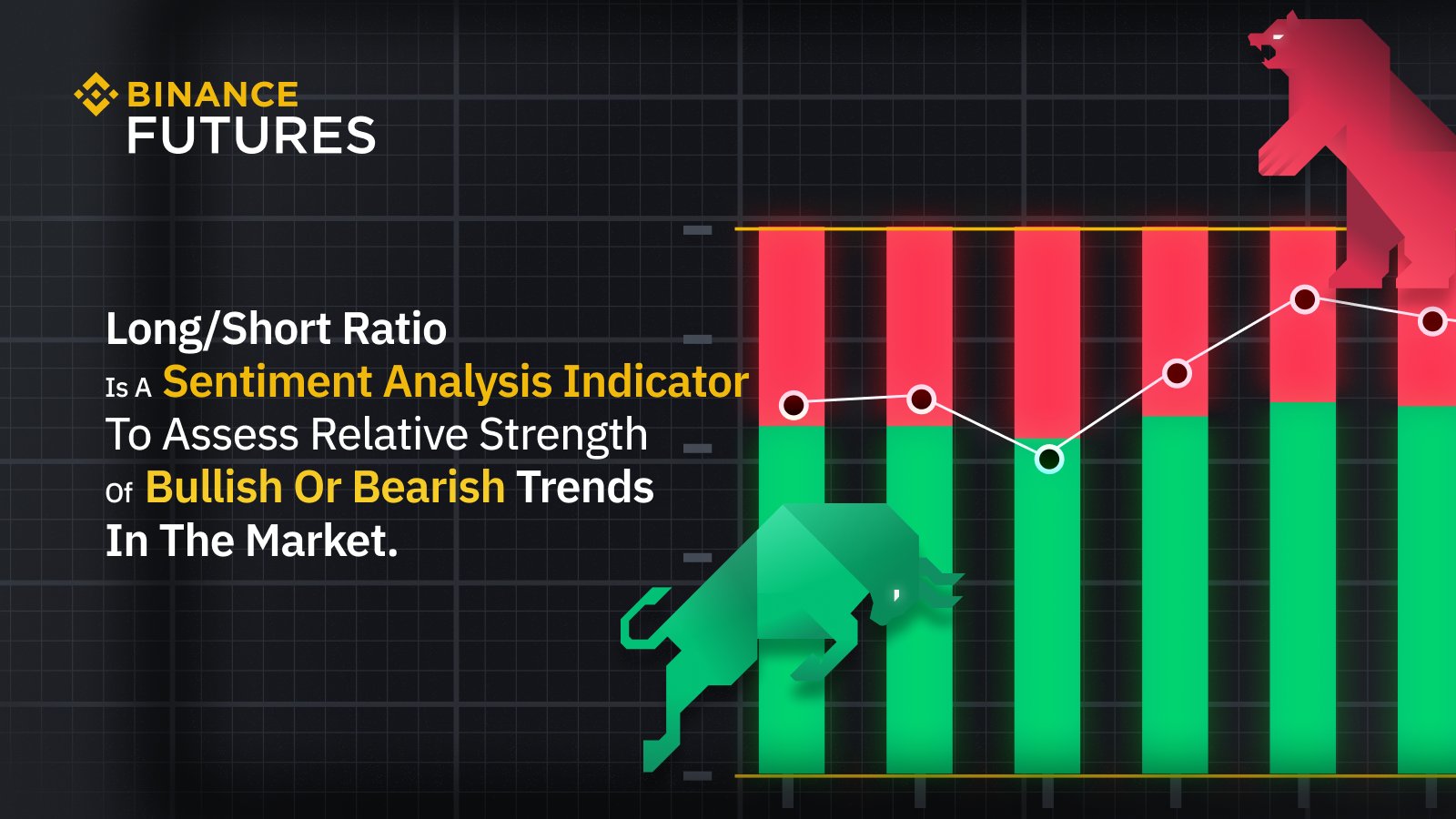 BINANCE
FUTURES

Long/Short Ratio
Is A Sentiment Analysis Indicator
To Assess Relative Strength
Of Bullish Or Bearish Trends
In The Market.